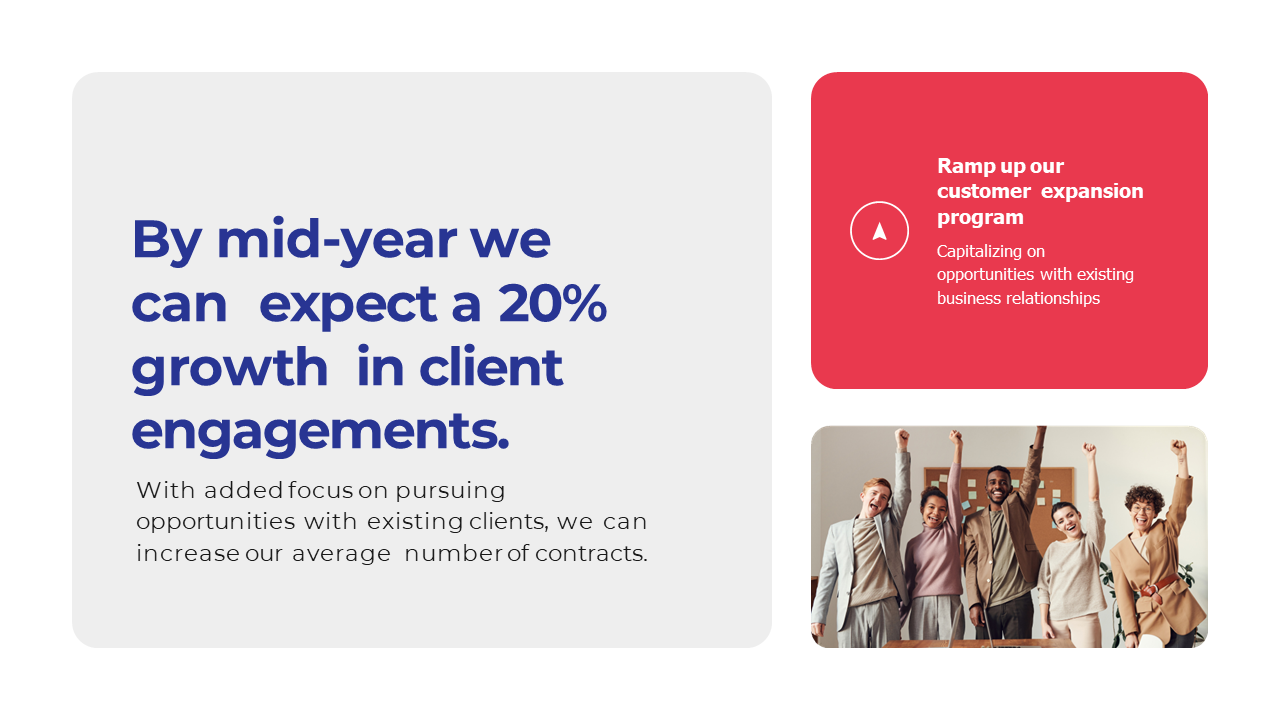 By mid-year we can expect a 20% growth in client engagements.

With added focus on pursuing opportunities with existing clients, we can increase our average number of contracts.

Ramp up our customer expansion program

Capitalizing on opportunities with existing business relationships